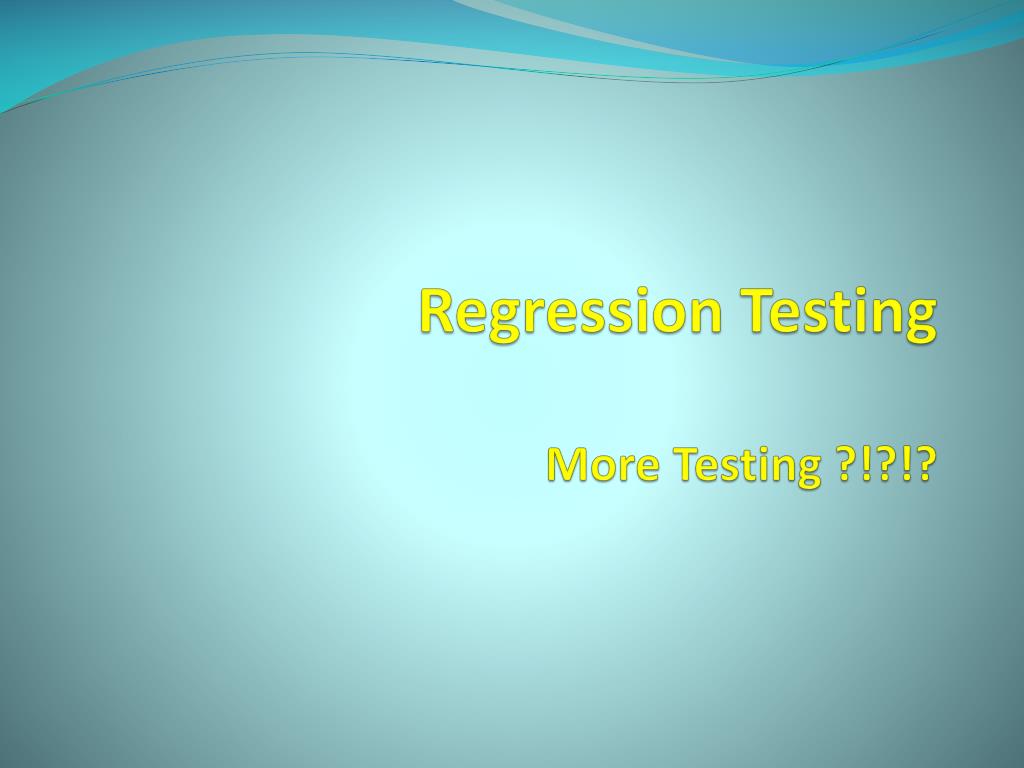 Regression Testing

More Testing ?!?!?